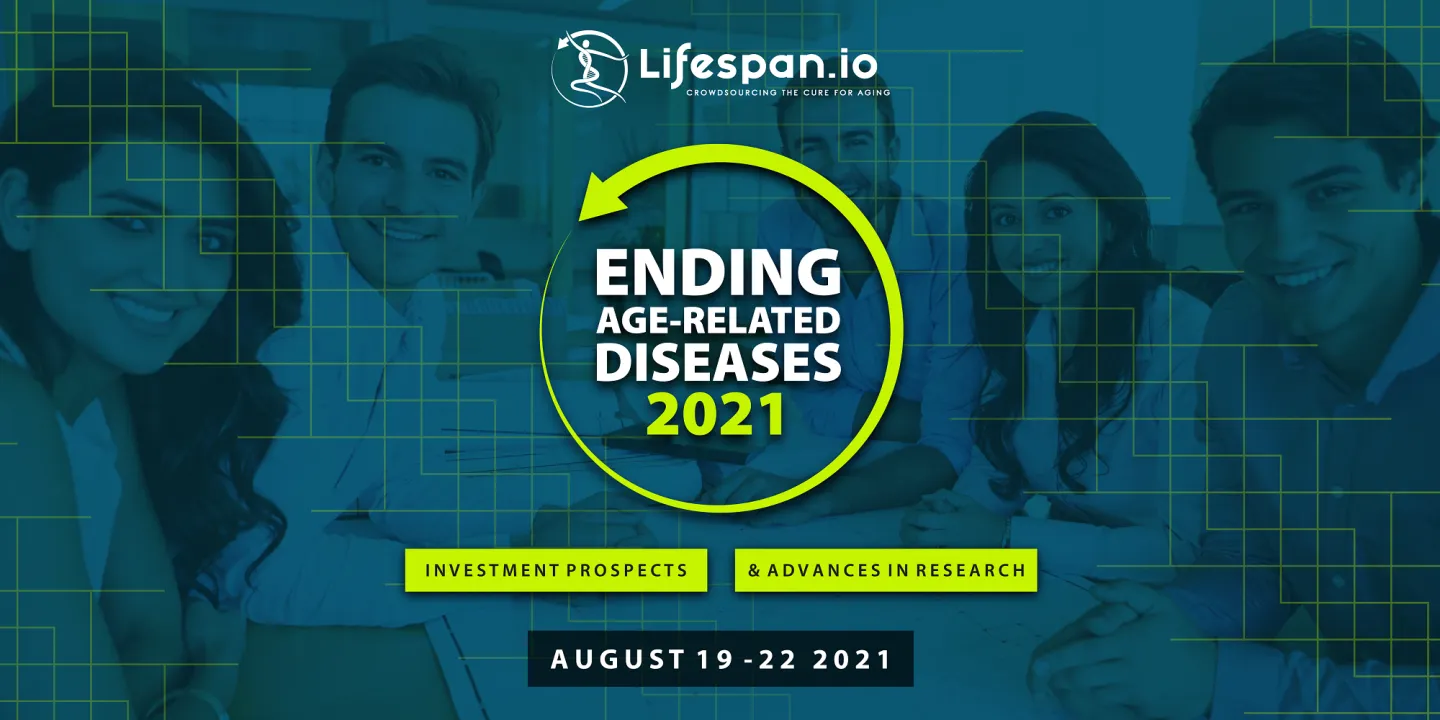 Lifespan.io
CROWDSOURCING THE CURE FOR AGING

ENDING AGE-RELATED DISEASES 2021

INVESTMENT PROSPECTS

& ADVANCES IN RESEARCH

AUGUST 19 -22 2021